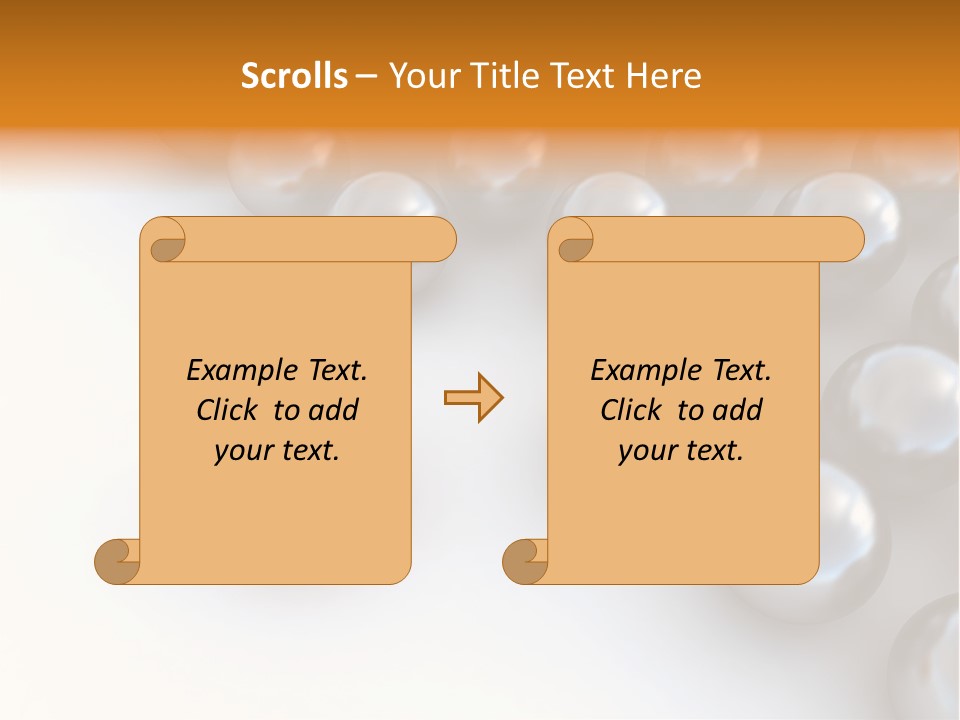 Scrolls – Your Title Text Here

Example Text. Click to add your text.

Example Text. Click to add your text.